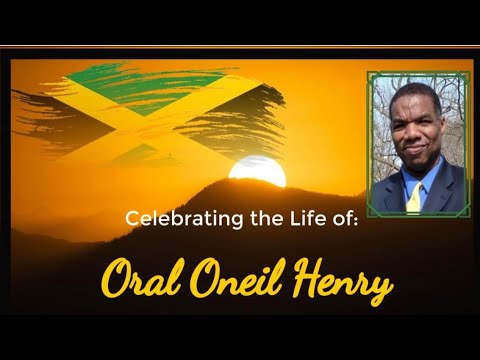 Celebrating the Life of:

Oral Oneil Henry